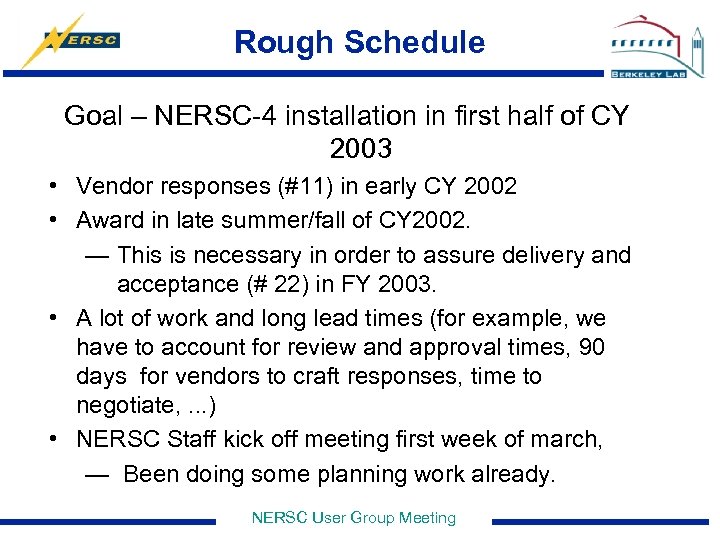 NERSC

Rough Schedule

BERKELEY LAB

Goal – NERSC-4 installation in first half of CY 2003

• Vendor responses (#11) in early CY 2002
• Award in late summer/fall of CY2002.
— This is necessary in order to assure delivery and acceptance (# 22) in FY 2003.
• A lot of work and long lead times (for example, we have to account for review and approval times, 90 days for vendors to craft responses, time to negotiate, ...)
• NERSC Staff kick off meeting first week of march,
— Been doing some planning work already.

NERSC User Group Meeting